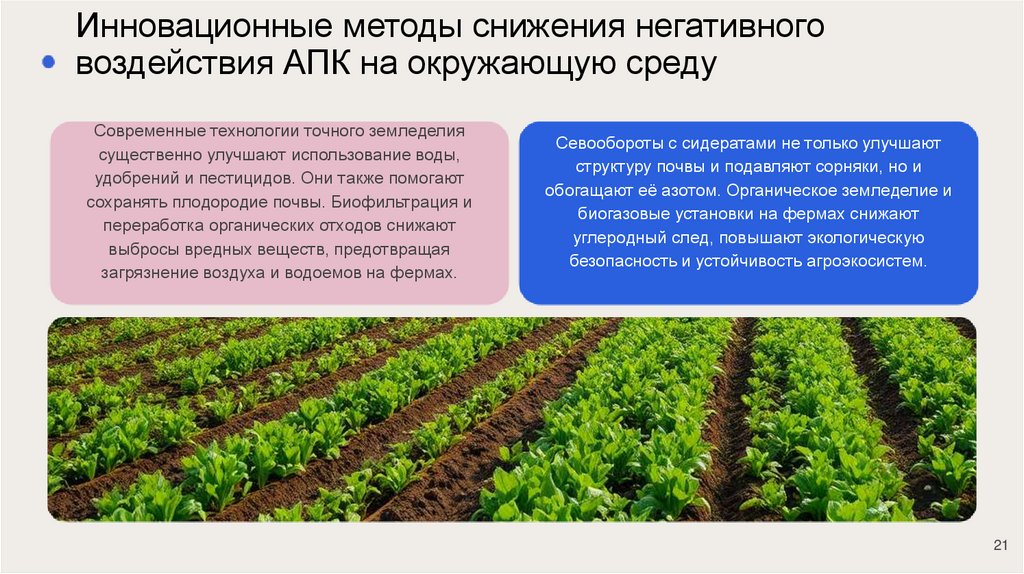 Инновационные методы снижения негативного воздействия АПК на окружающую среду

Современные технологии точного земледелия существенно улучшают использование воды, удобрений и пестицидов. Они также помогают сохранять плодородие почвы. Биофильтрация и переработка органических отходов снижают выбросы вредных веществ, предотвращая загрязнение воздуха и водоемов на фермах.

Севообороты с сидератами не только улучшают структуру почвы и подавляют сорняки, но и обогащают её азотом. Органическое земледелие и биогазовые установки на фермах снижают углеродный след, повышают экологическую безопасность и устойчивость агроэкосистем.

21